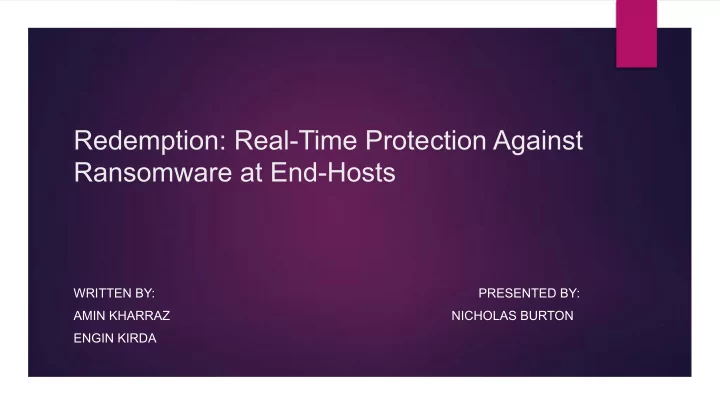 Redemption: Real-Time Protection Against Ransomware at End-Hosts

WRITTEN BY:
AMIN KHARRAZ
ENGIN KIRDA

PRESENTED BY:
NICHOLAS BURTON